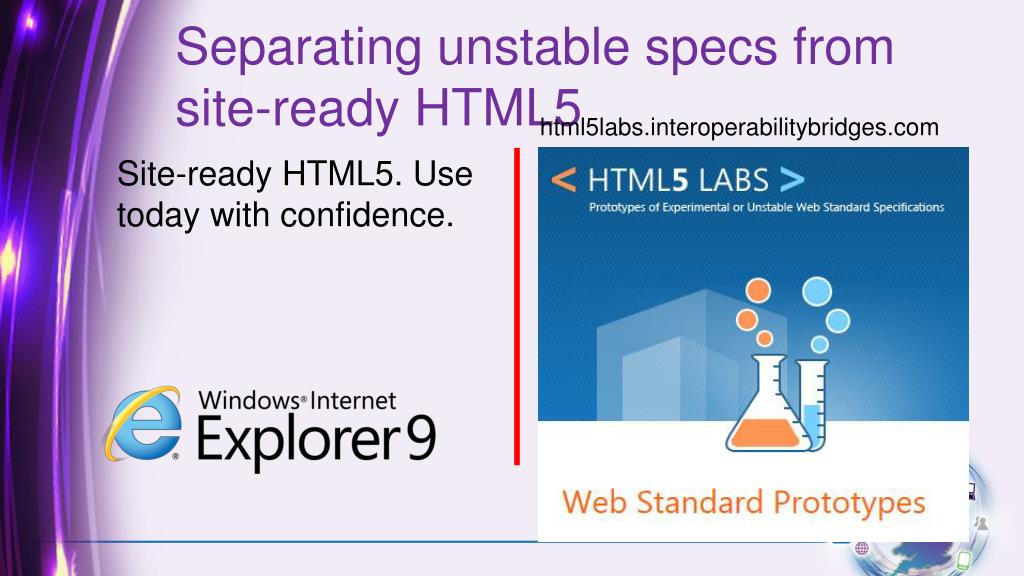 Separating unstable specs from site-ready HTML5

html5labs.interoperabilitybridges.com

Site-ready HTML5. Use today with confidence.

Windows® Internet Explorer 9

< HTML5 LABS >
Prototypes of Experimental or Unstable Web Standard Specifications

Web Standard Prototypes